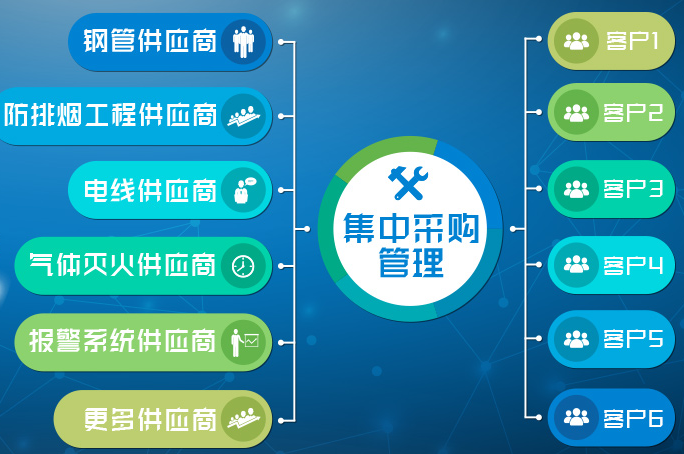 钢管供应商

防排烟工程供应商

电线供应商

气体灭火供应商

报警系统供应商

更多供应商

集中采购管理

客户1

客户2

客户3

客户4

客户5

客户6